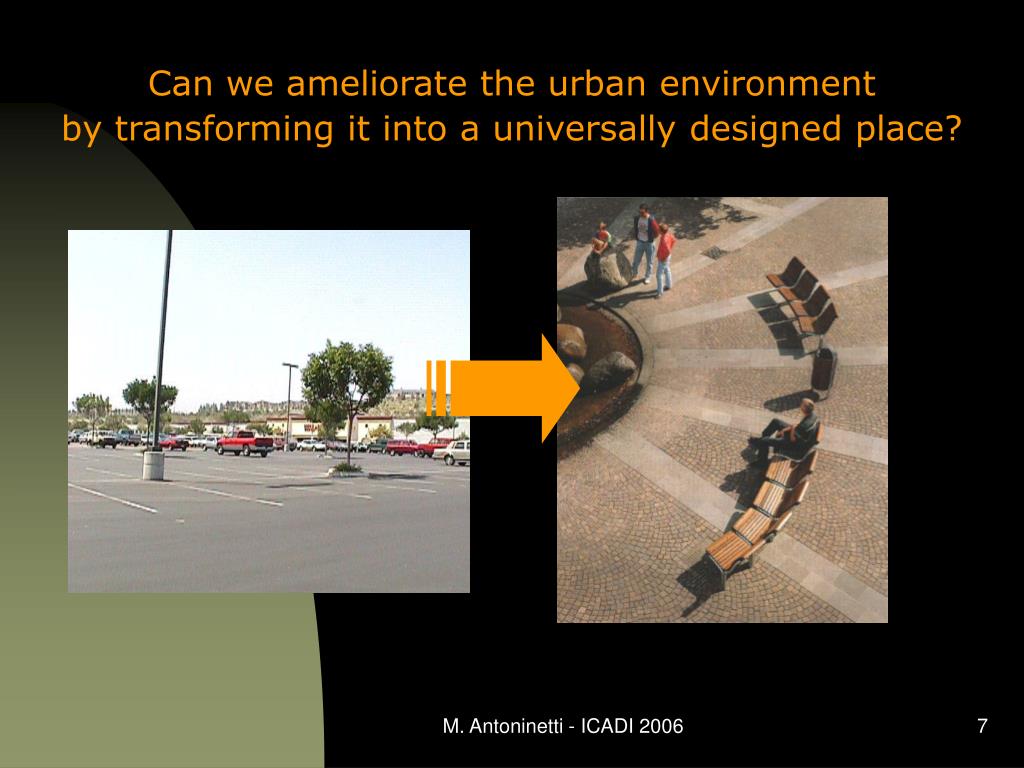 Can we ameliorate the urban environment by transforming it into a universally designed place?

M. Antoninetti - ICADI 2006

7